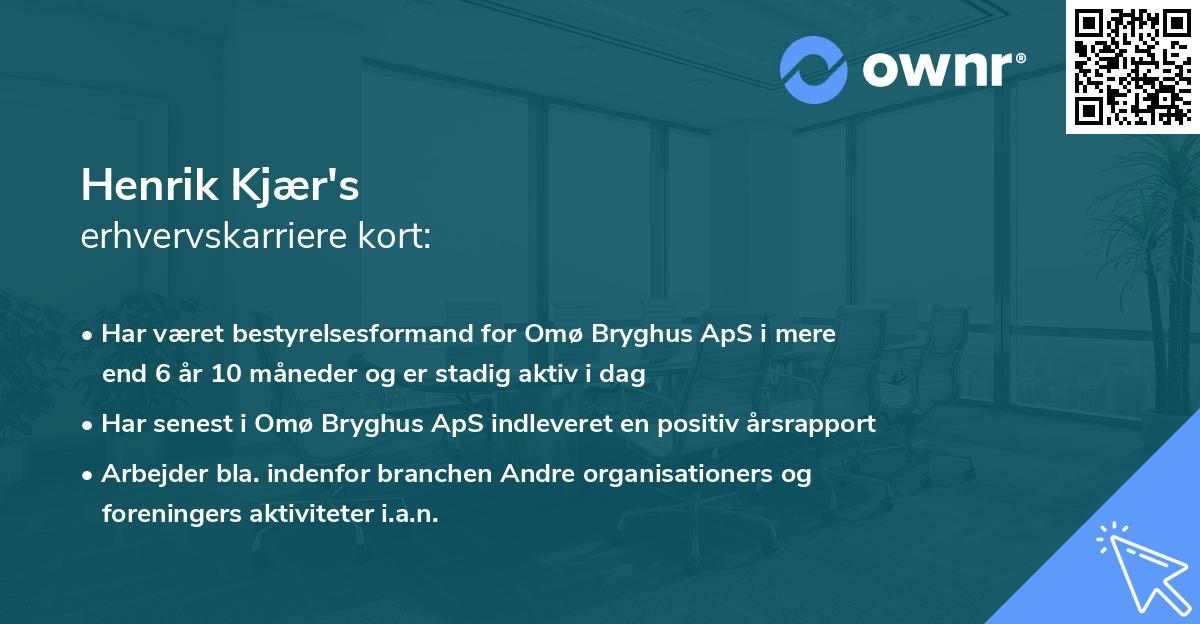 ownr®

Henrik Kjær's
erhvervskarriere kort:

• Har været bestyrelsesformand for Omø Bryghus ApS i mere end 6 år 10 måneder og er stadig aktiv i dag
• Har senest i Omø Bryghus ApS indleveret en positiv årsrapport
• Arbejder bla. indenfor branchen Andre organisationers og foreningers aktiviteter i.a.n.